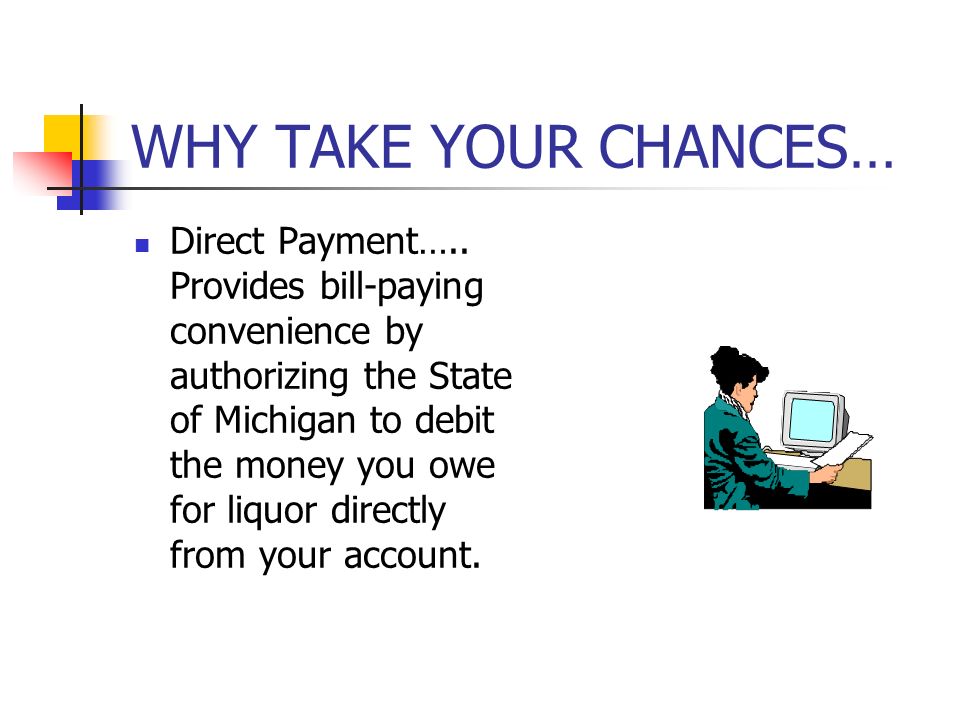 WHY TAKE YOUR CHANCES…

Direct Payment….. Provides bill-paying convenience by authorizing the State of Michigan to debit the money you owe for liquor directly from your account.